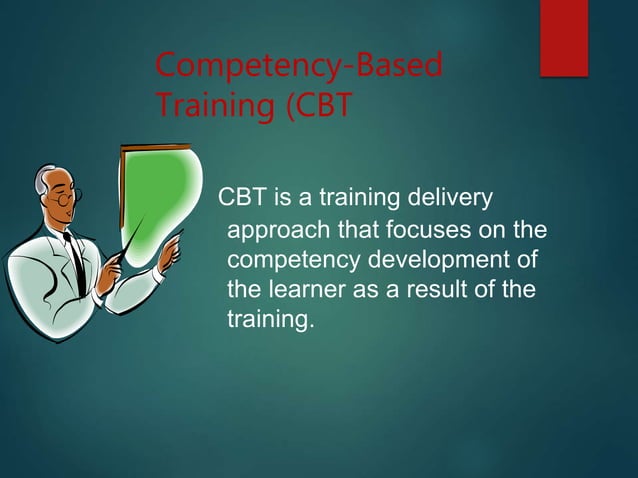 Competency-Based Training (CBT

CBT is a training delivery approach that focuses on the competency development of the learner as a result of the training.